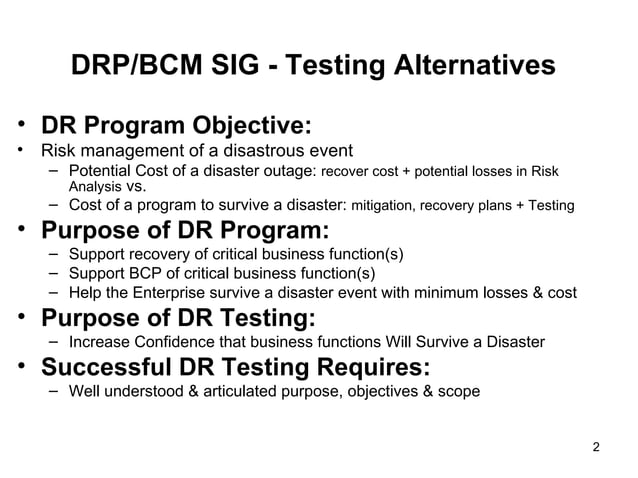 DRP/BCM SIG - Testing Alternatives

• DR Program Objective:
• Risk management of a disastrous event
– Potential Cost of a disaster outage: recover cost + potential losses in Risk Analysis vs.
– Cost of a program to survive a disaster: mitigation, recovery plans + Testing
• Purpose of DR Program:
– Support recovery of critical business function(s)
– Support BCP of critical business function(s)
– Help the Enterprise survive a disaster event with minimum losses & cost
• Purpose of DR Testing:
– Increase Confidence that business functions Will Survive a Disaster
• Successful DR Testing Requires:
– Well understood & articulated purpose, objectives & scope

2